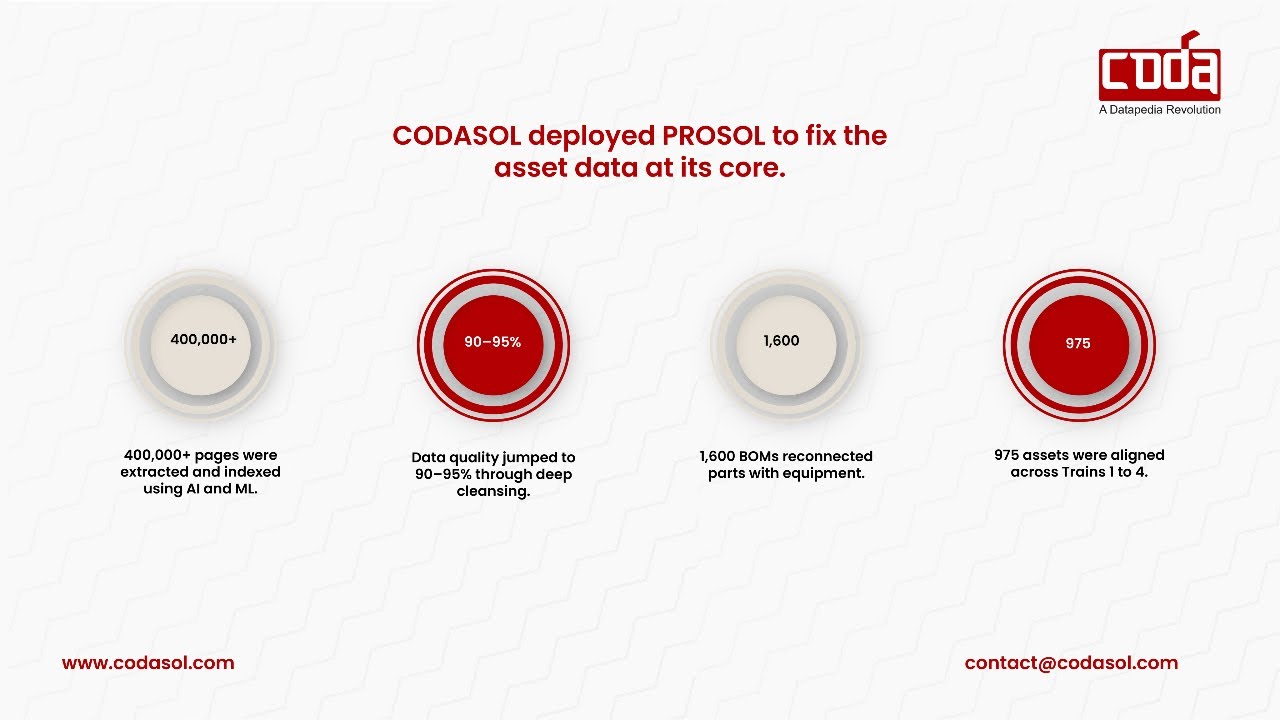 coda
A Datapedia Revolution

CODASOL deployed PROSOL to fix the asset data at its core.

400,000+

400,000+ pages were extracted and indexed using AI and ML.

90–95%

Data quality jumped to 90–95% through deep cleansing.

1,600

1,600 BOMs reconnected parts with equipment.

975

975 assets were aligned across Trains 1 to 4.

www.codasol.com

contact@codasol.com